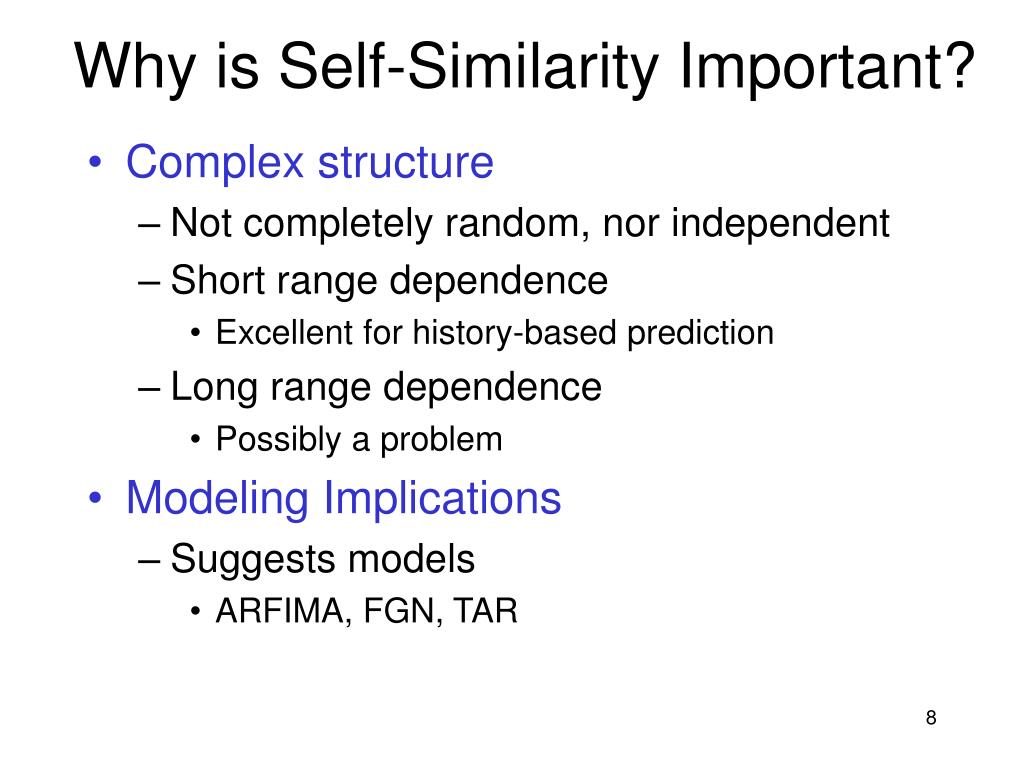 Why is Self-Similarity Important?

• Complex structure
– Not completely random, nor independent
– Short range dependence
• Excellent for history-based prediction
– Long range dependence
• Possibly a problem
• Modeling Implications
– Suggests models
• ARFIMA, FGN, TAR

8